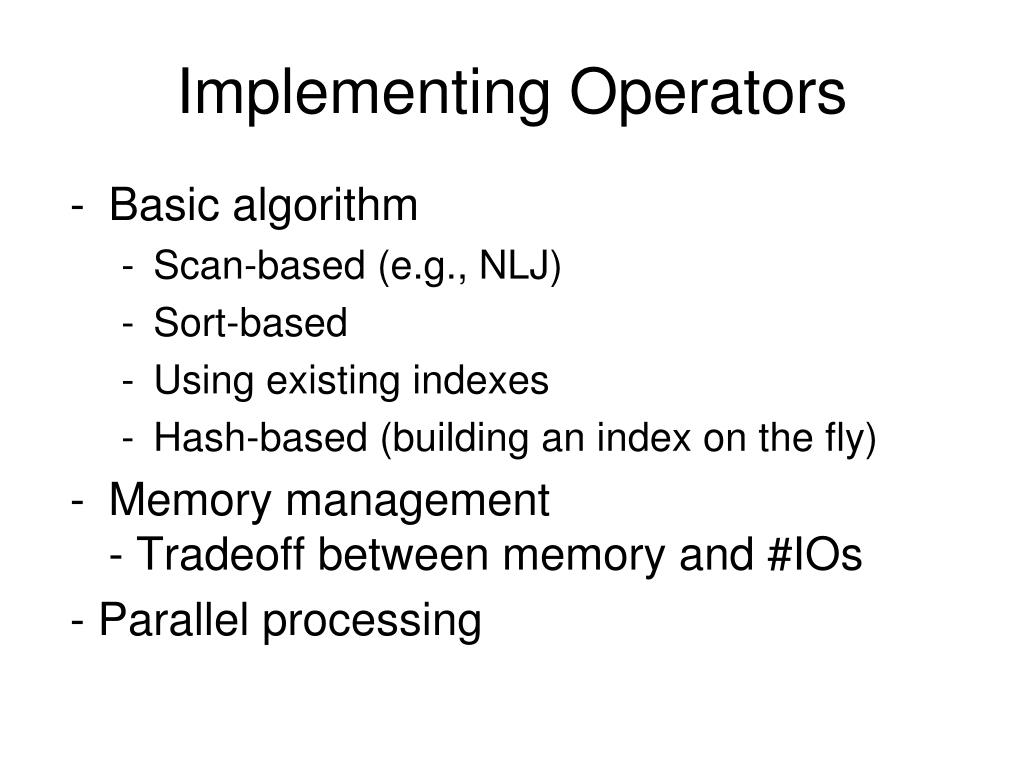 Implementing Operators

- Basic algorithm
  - Scan-based (e.g., NLJ)
  - Sort-based
  - Using existing indexes
  - Hash-based (building an index on the fly)
- Memory management
  - Tradeoff between memory and #IOs
- Parallel processing